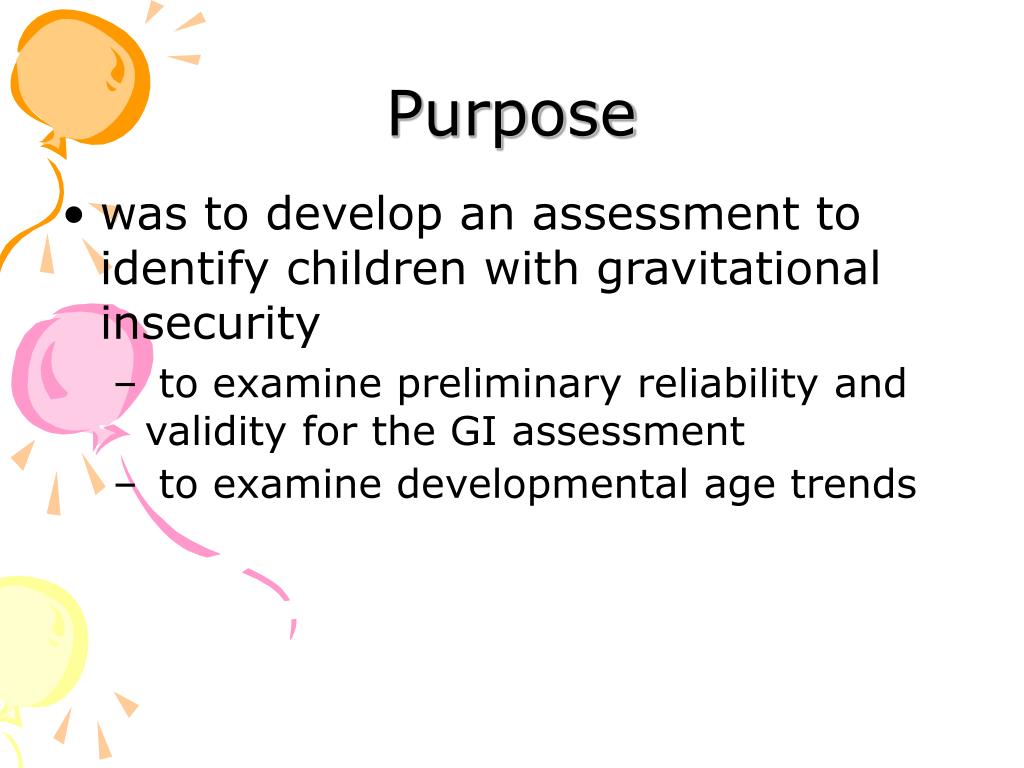 Purpose

• was to develop an assessment to identify children with gravitational insecurity
– to examine preliminary reliability and validity for the GI assessment
– to examine developmental age trends